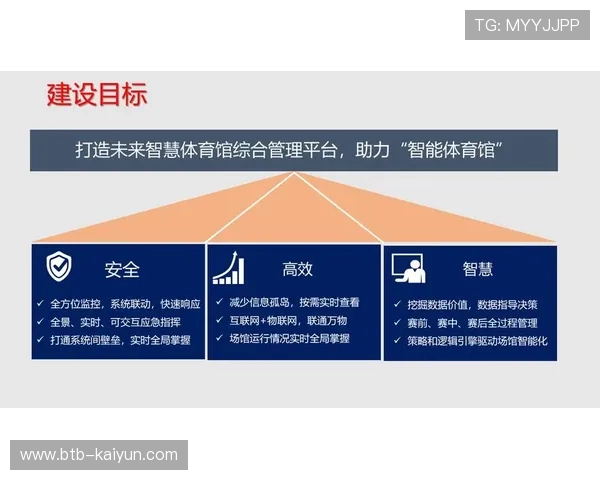 TG: MYYJJPP

建设目标

打造未来智慧体育馆综合管理平台，助力“智能体育馆”

安全

✓ 全方位监控，系统联动，快速响应
✓ 全景、实时、可交互应急指挥
✓ 打通系统间壁垒，实时全局掌握

高效

✓ 减少信息孤岛，按需实时查看
✓ 互联网+物联网，联通万物
✓ 场馆运行情况实时全局掌握

智慧

✓ 挖掘数据价值，数据指导决策
✓ 赛前、赛中、赛后全过程管理
✓ 策略和逻辑引擎驱动场馆智能化

www.btb-kaiyun.com